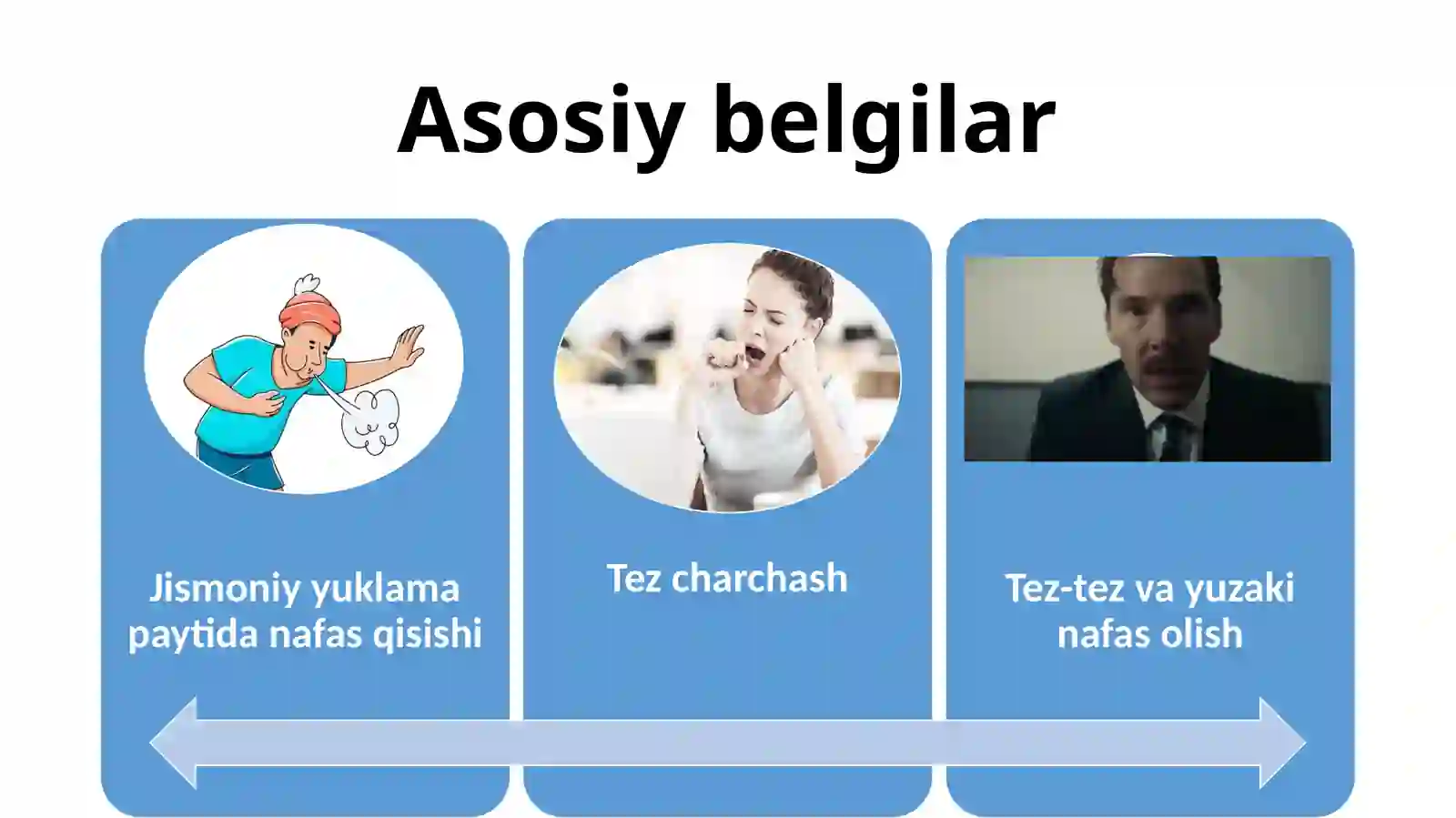 Asosiy belgilar

Jismoniy yuklama paytida nafas qisishi

Tez charchash

Tez-tez va yuzaki nafas olish